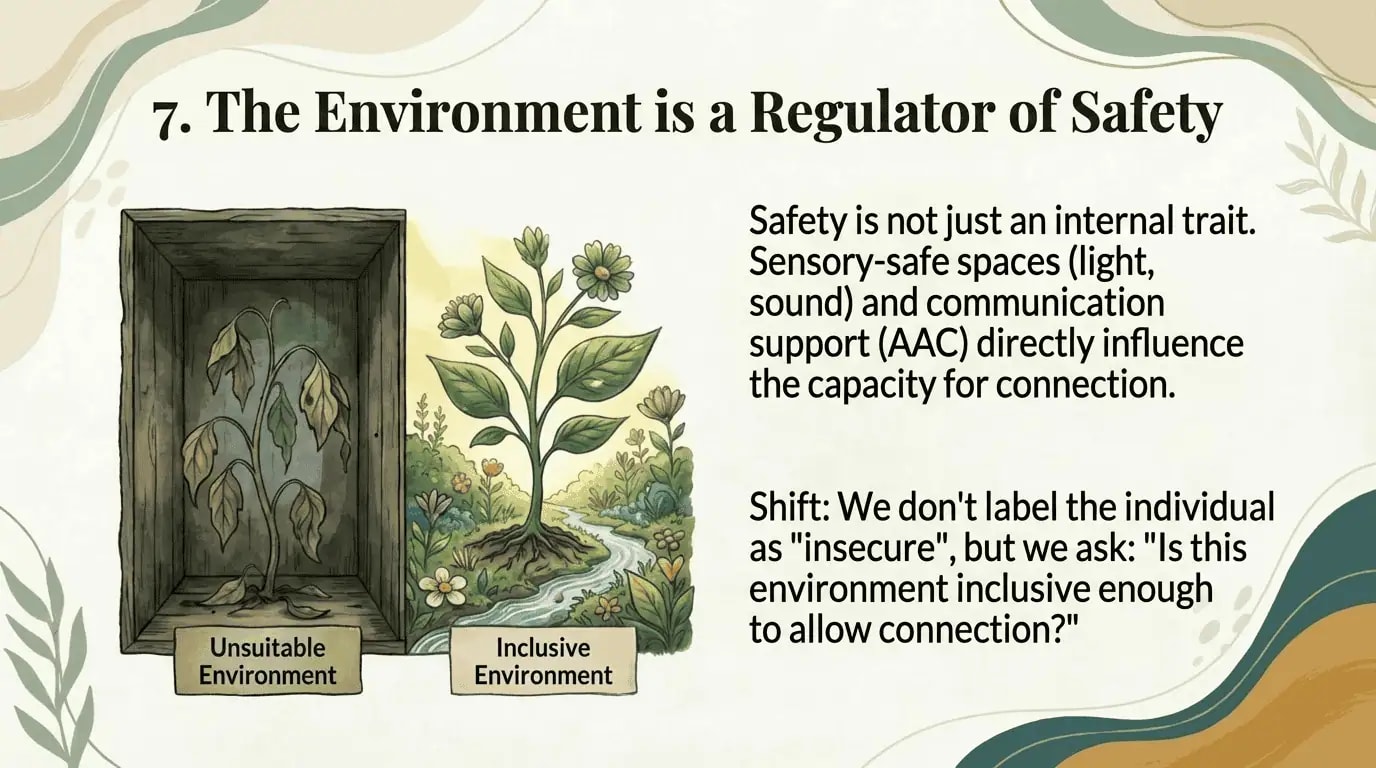 7. The Environment is a Regulator of Safety

Unsuitable Environment

Inclusive Environment

Safety is not just an internal trait. Sensory-safe spaces (light, sound) and communication support (AAC) directly influence the capacity for connection.

Shift: We don't label the individual as "insecure", but we ask: "Is this environment inclusive enough to allow connection?"